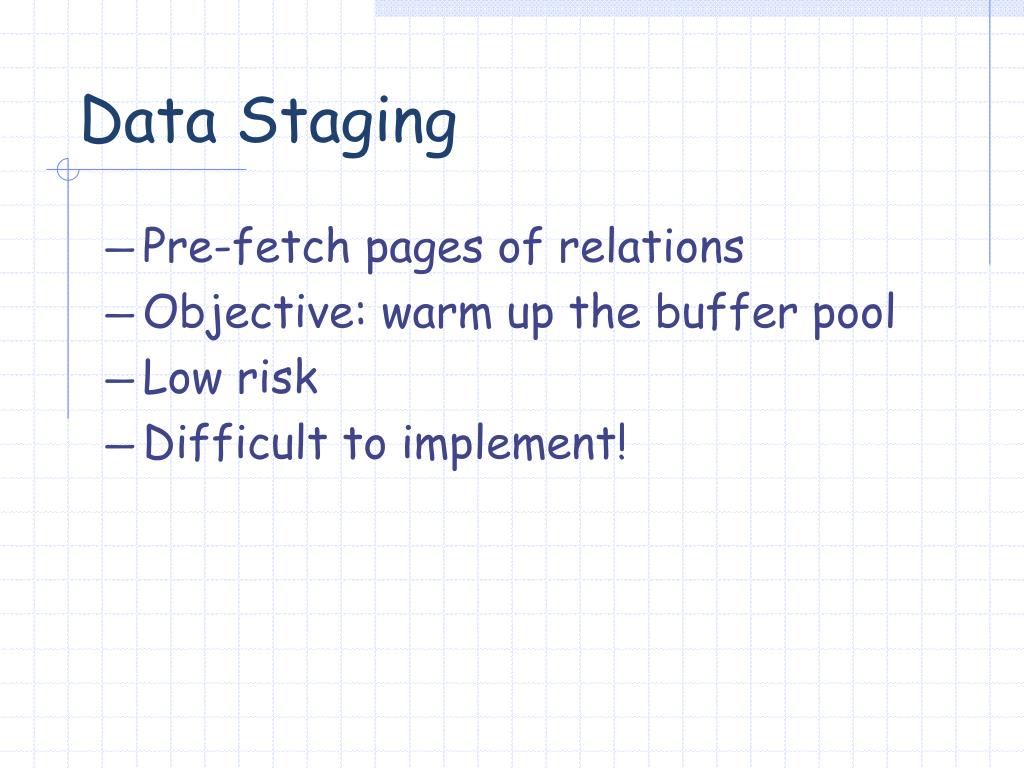 Data Staging

– Pre-fetch pages of relations
– Objective: warm up the buffer pool
– Low risk
– Difficult to implement!